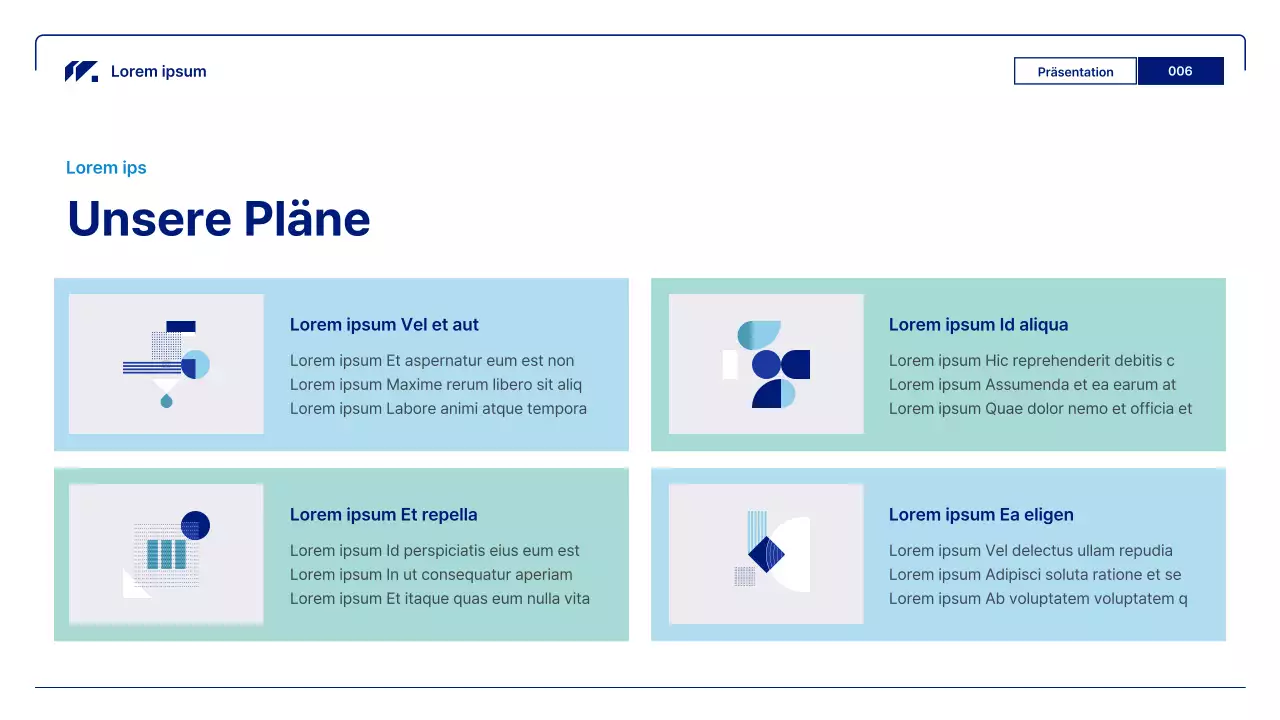 Lorem ipsum

Präsentation 006

Lorem ips

Unsere Pläne

Lorem ipsum Vel et aut

Lorem ipsum Et aspernatur eum est non
Lorem ipsum Maxime rerum libero sit aliq
Lorem ipsum Labore animi atque tempora

Lorem ipsum Id aliqua

Lorem ipsum Hic reprehenderit debitis c
Lorem ipsum Assumenda et ea earum at
Lorem ipsum Quae dolor nemo et officia et

Lorem ipsum Et repella

Lorem ipsum Id perspiciatis eius eum est
Lorem ipsum In ut consequatur aperiam
Lorem ipsum Et itaque quas eum nulla vita

Lorem ipsum Ea eligen

Lorem ipsum Vel delectus ullam repudia
Lorem ipsum Adipisci soluta ratione et se
Lorem ipsum Ab voluptatem voluptatem q